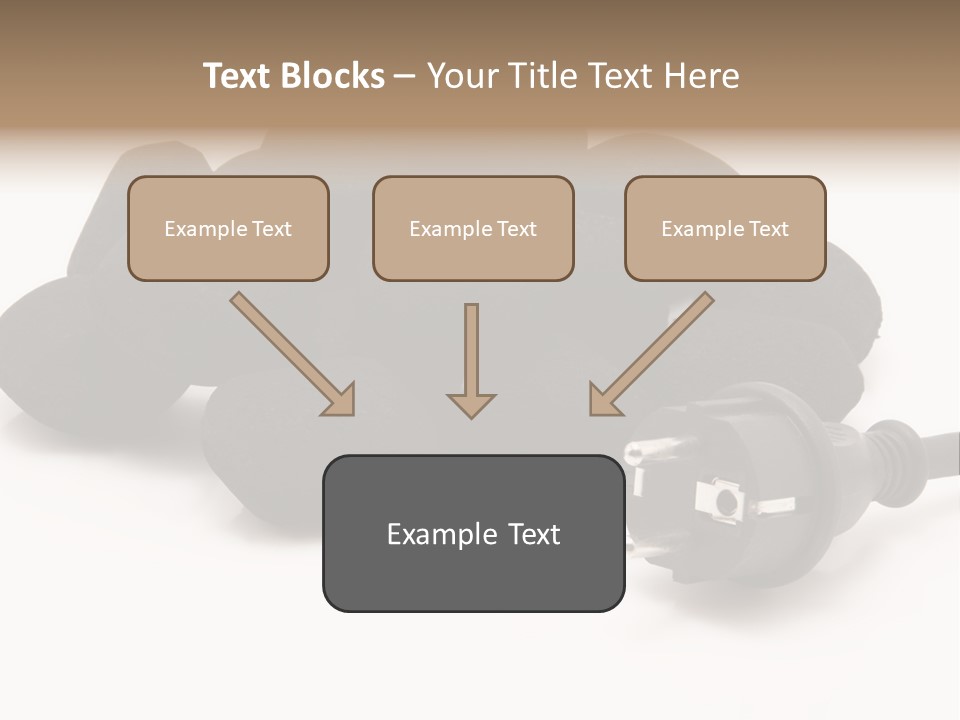 Text Blocks – Your Title Text Here

Example Text

Example Text

Example Text

Example Text